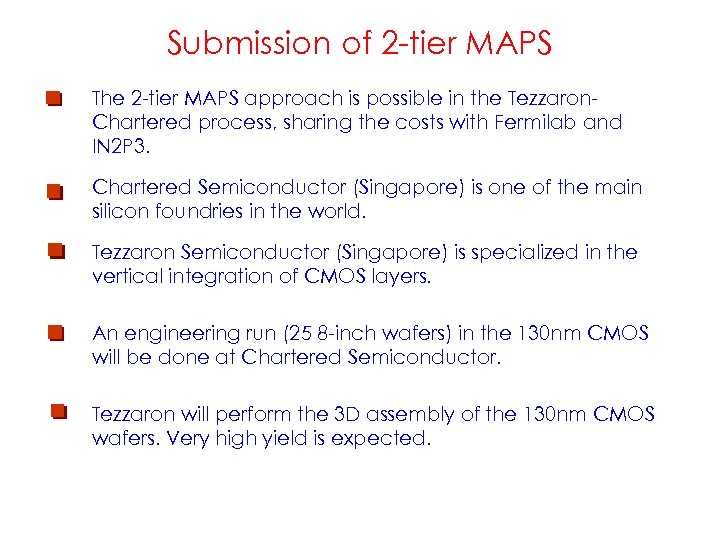 Submission of 2-tier MAPS

The 2-tier MAPS approach is possible in the Tezzaron-Chartered process, sharing the costs with Fermilab and IN2P3.

Chartered Semiconductor (Singapore) is one of the main silicon foundries in the world.

Tezzaron Semiconductor (Singapore) is specialized in the vertical integration of CMOS layers.

An engineering run (25 8-inch wafers) in the 130nm CMOS will be done at Chartered Semiconductor.

Tezzaron will perform the 3D assembly of the 130nm CMOS wafers. Very high yield is expected.